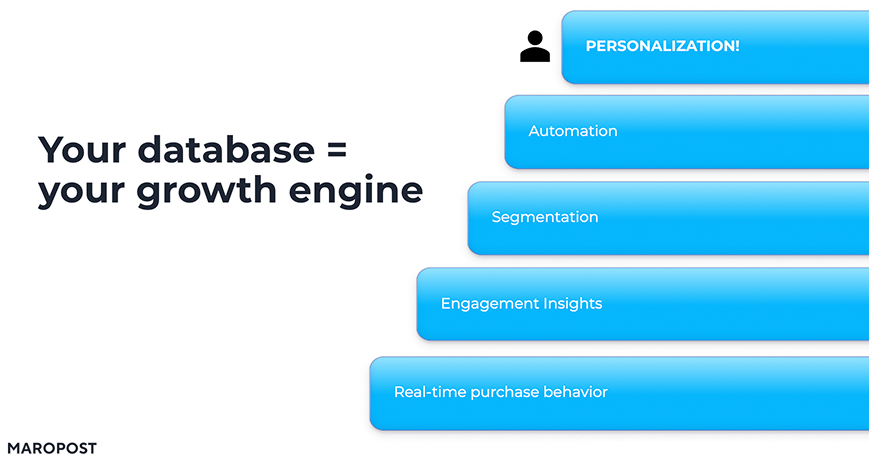 Your database =
your growth engine

PERSONALIZATION!

Automation

Segmentation

Engagement Insights

Real-time purchase behavior

MAROPOST